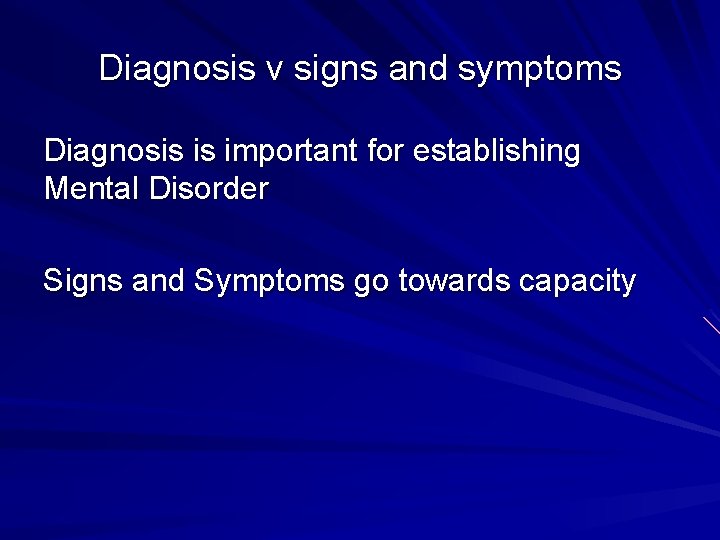 Diagnosis v signs and symptoms

Diagnosis is important for establishing Mental Disorder

Signs and Symptoms go towards capacity